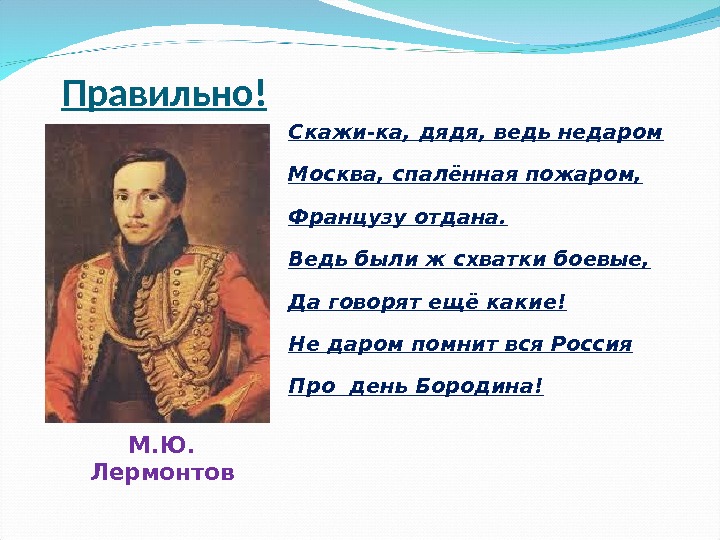 Правильно!

Скажи-ка, дядя, ведь недаром
Москва, спалённая пожаром,
Французу отдана.
Ведь были ж схватки боевые,
Да говорят ещё какие!
Не даром помнит вся Россия
Про  день Бородина!

М.Ю.
Лермонтов